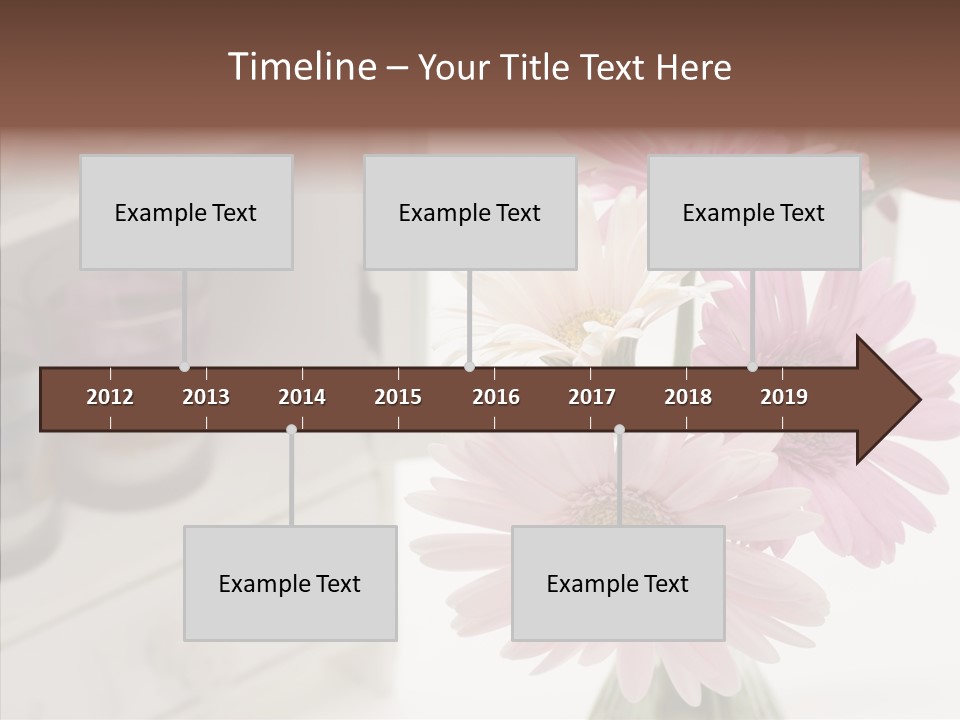 Timeline – Your Title Text Here

Example Text

Example Text

Example Text

2012 2013 2014 2015 2016 2017 2018 2019

Example Text

Example Text